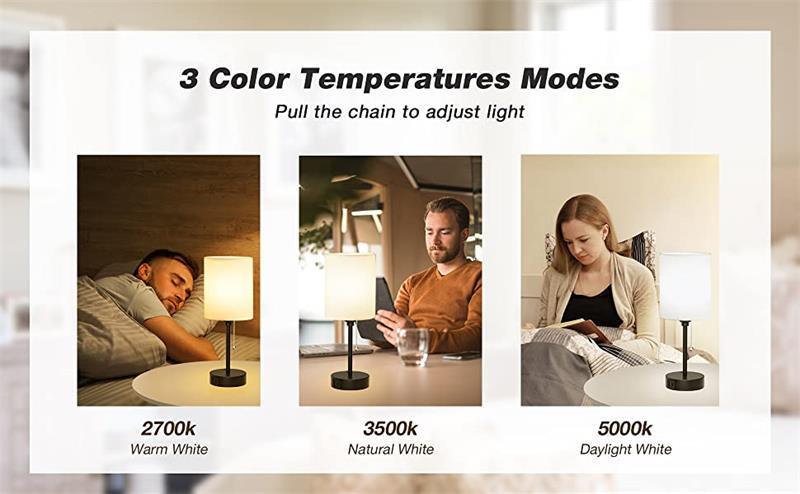 3 Color Temperatures Modes
Pull the chain to adjust light

2700k
Warm White

3500k
Natural White

5000k
Daylight White